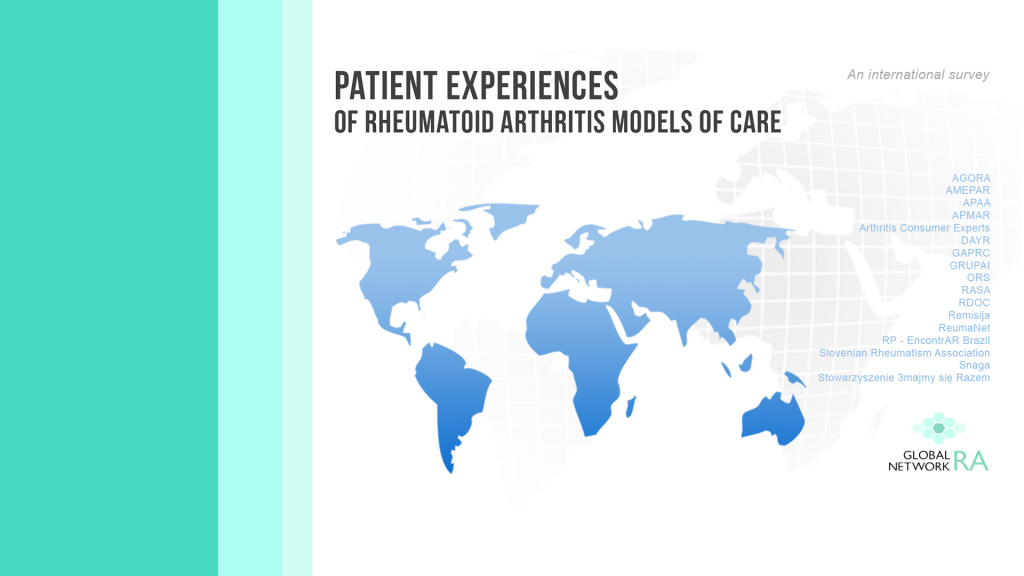 PATIENT EXPERIENCES
OF RHEUMATOID ARTHRITIS MODELS OF CARE

An international survey

AGORA
AMEPAR
APAA
APMAR
Arthritis Consumer Experts
DAYR
GAPRC
GRUPAI
ORS
RASA
RDOC
Remisija
ReumaNet
RP - EncontrAR Brazil
Slovenian Rheumatism Association
Snaga
Stowarzyszenie 3majmy się Razem

GLOBAL NETWORK RA